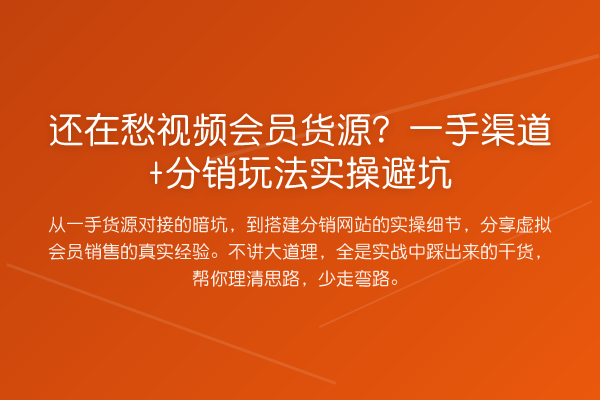 还在愁视频会员货源？一手渠道+分销玩法实操避坑

从一手货源对接的暗坑，到搭建分销网站的实操细节，分享虚拟会员销售的真实经验。不讲大道理，全是实战中踩出来的干货，帮你理清思路，少走弯路。